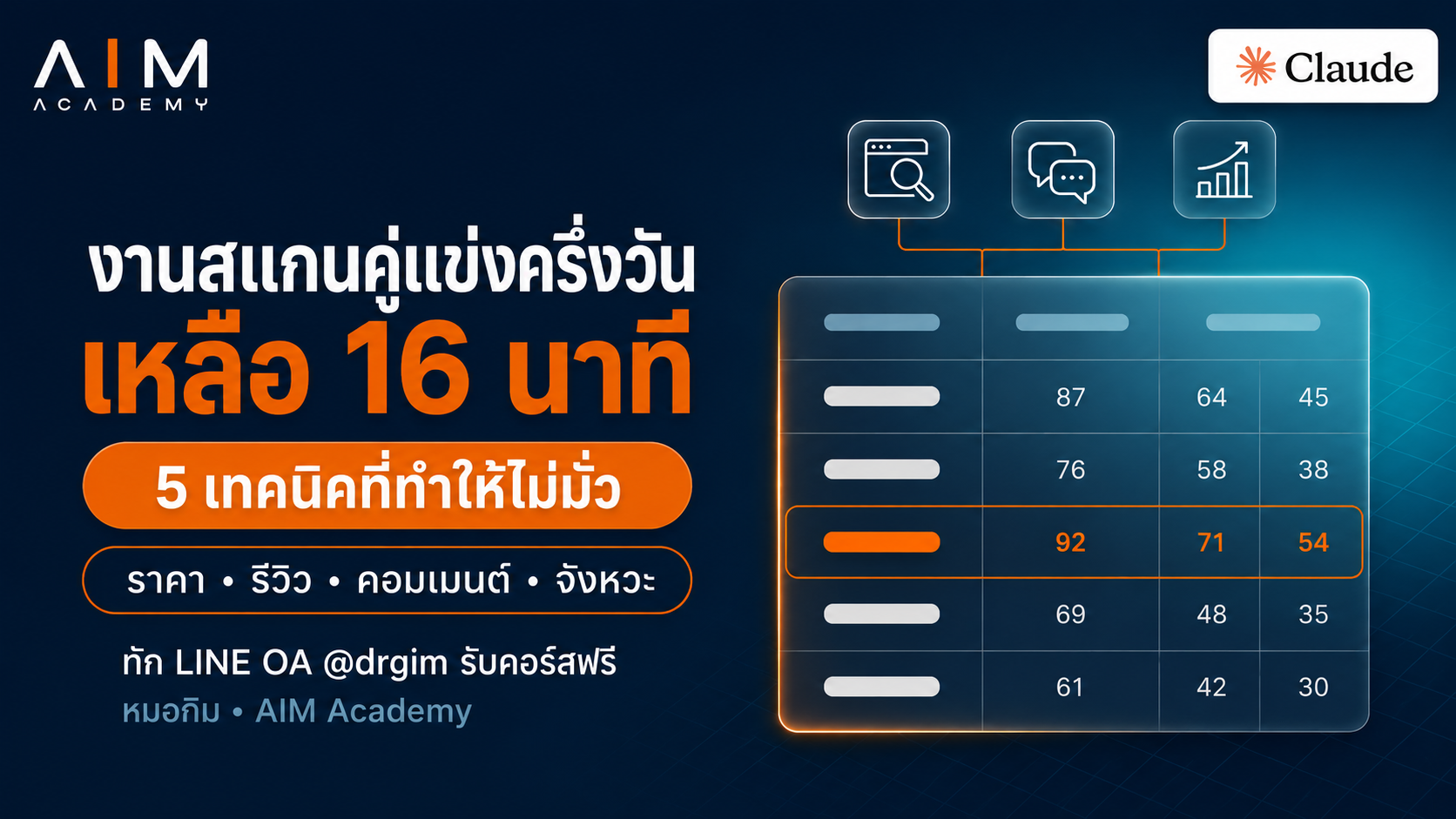 AIM
ACADEMY

Claude

งานสแกนคู่แข่งครึ่งวัน
เหลือ 16 นาที

5 เทคนิคที่ทำให้ไม่มั่ว

ราคา • รีวิว • คอมเมนต์ • จังหวะ

ทัก LINE OA @drgim รับคอร์สฟรี
หมอกิม • AIM Academy

| | | | |
|---|---|---|---|
| | 87 | 64 | 45 |
| | 76 | 58 | 38 |
| | 92 | 71 | 54 |
| | 69 | 48 | 35 |
| | 61 | 42 | 30 |